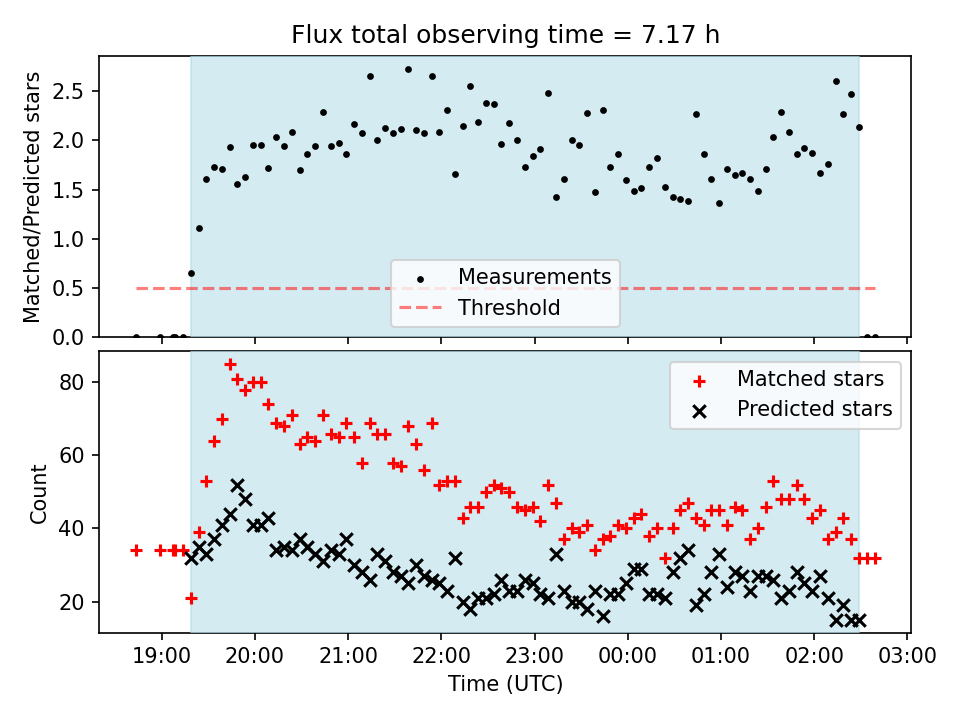 Flux total observing time = 7.17 h

Matched/Predicted stars

2.5
2.0
1.5
1.0
0.5
0.0

Measurements
Threshold

Count

80
60
40
20

Matched stars
Predicted stars

19:00 20:00 21:00 22:00 23:00 00:00 01:00 02:00 03:00

Time (UTC)